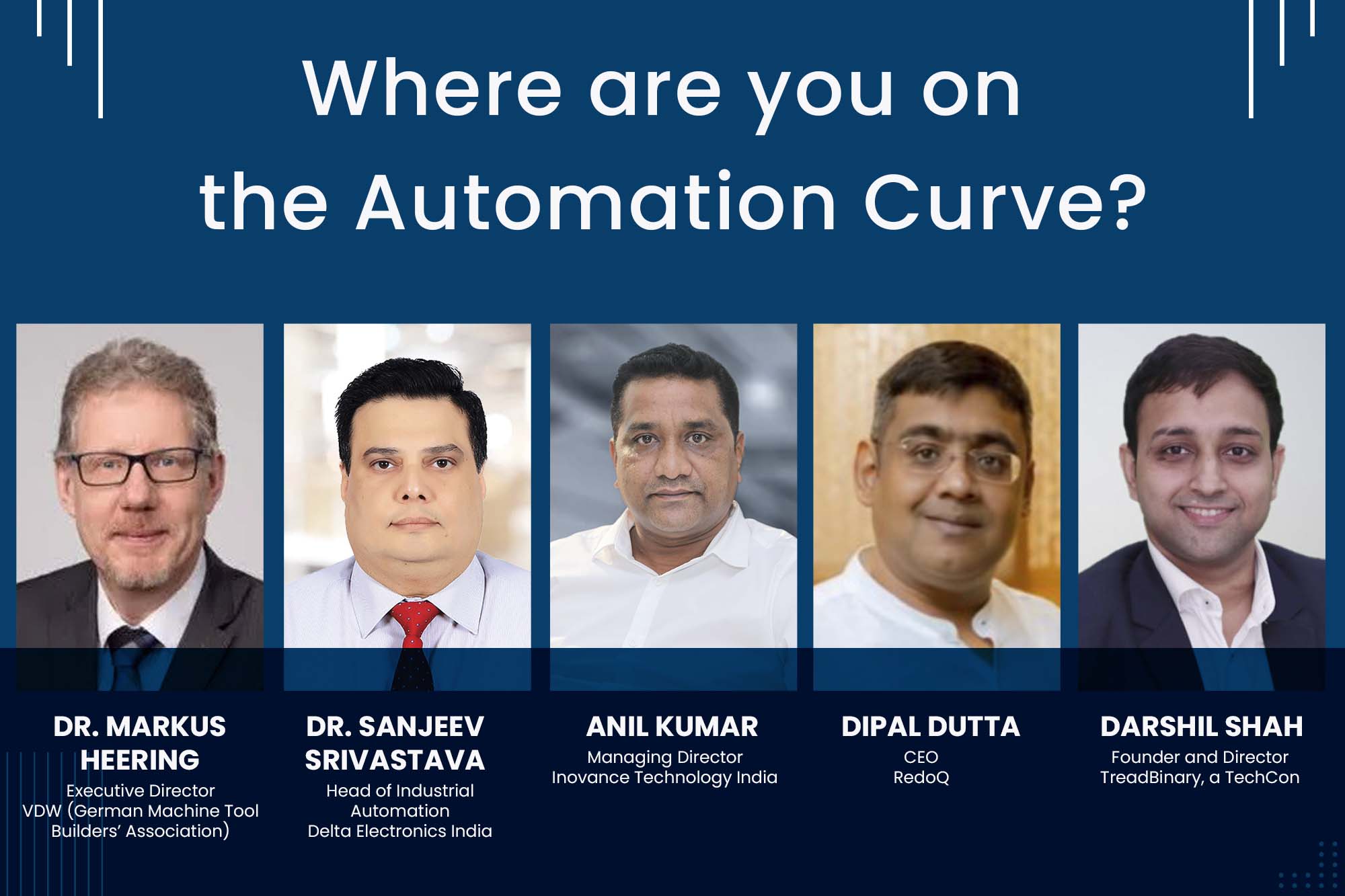 Where are you on the Automation Curve?

DR. MARKUS HEERING
Executive Director
VDW (German Machine Tool Builders' Association)

DR. SANJEEV SRIVASTAVA
Head of Industrial Automation
Delta Electronics India

ANIL KUMAR
Managing Director
Inovance Technology India

DIPAL DUTTA
CEO
RedoQ

DARSHIL SHAH
Founder and Director
TreadBinary, a TechCon